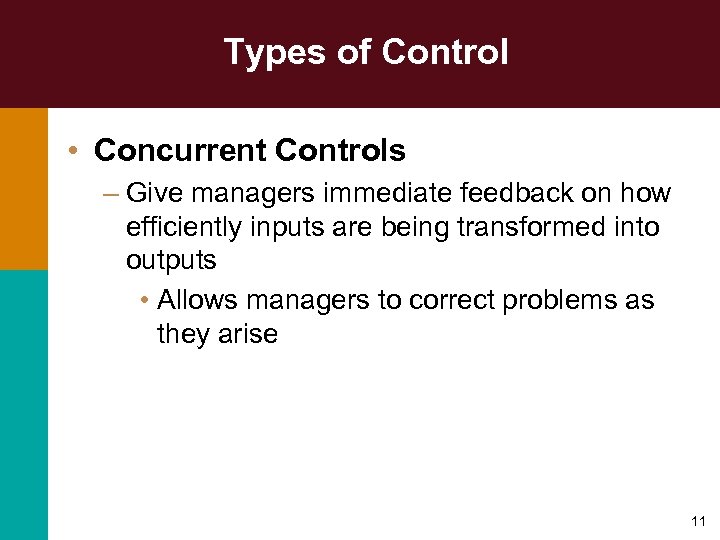 Types of Control

• Concurrent Controls

– Give managers immediate feedback on how efficiently inputs are being transformed into outputs

• Allows managers to correct problems as they arise

11